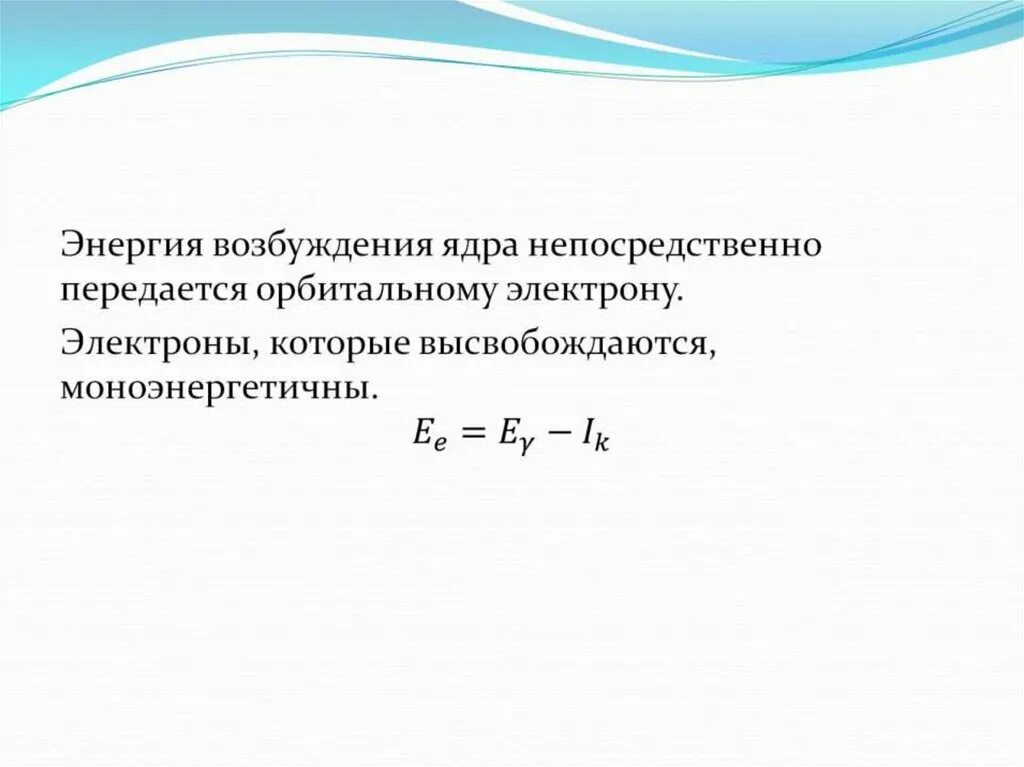 Энергия возбуждения ядра непосредственно передается орбитальному электрону.

Электроны, которые высвобождаются, моноэнергетичны.

$E_e = E_\gamma - I_k$